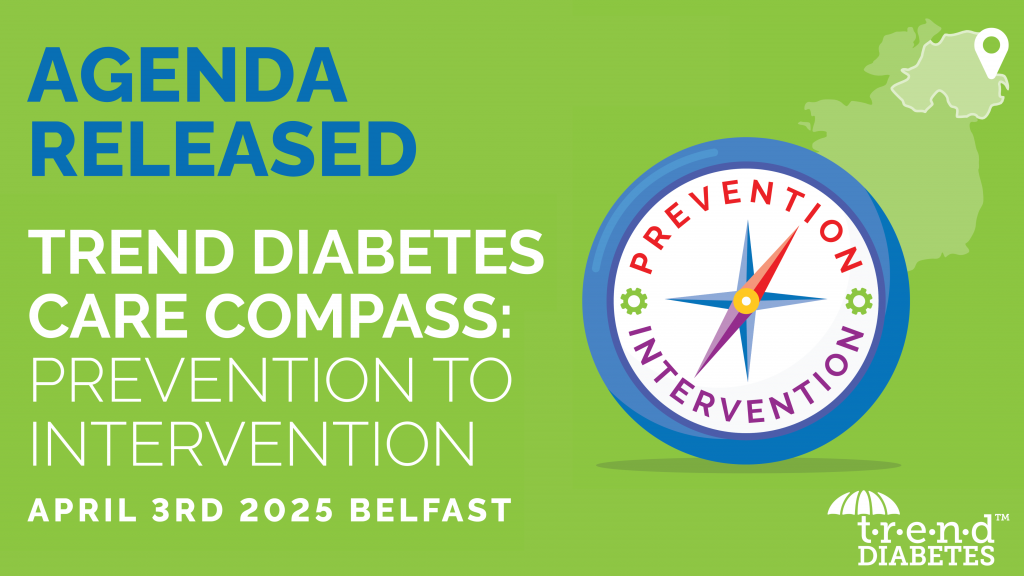 AGENDA RELEASED

TREND DIABETES CARE COMPASS: PREVENTION TO INTERVENTION

APRIL 3RD 2025 BELFAST

PREVENTION

INTERVENTION

t·r·e·n·d™ DIABETES